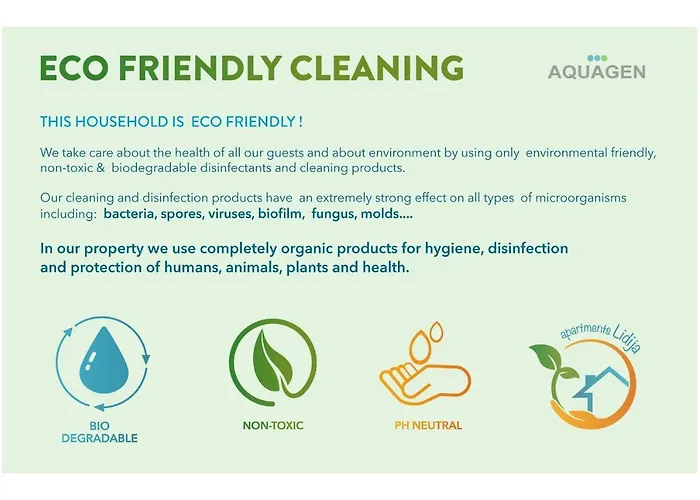 ECO FRIENDLY CLEANING

AQUAGEN

THIS HOUSEHOLD IS ECO FRIENDLY !

We take care about the health of all our guests and about environment by using only environmental friendly, non-toxic & biodegradable disinfectants and cleaning products.

Our cleaning and disinfection products have an extremely strong effect on all types of microorganisms including: bacteria, spores, viruses, biofilm, fungus, molds....

In our property we use completely organic products for hygiene, disinfection and protection of humans, animals, plants and health.

BIO DEGRADABLE

NON-TOXIC

PH NEUTRAL

apartments Lidija